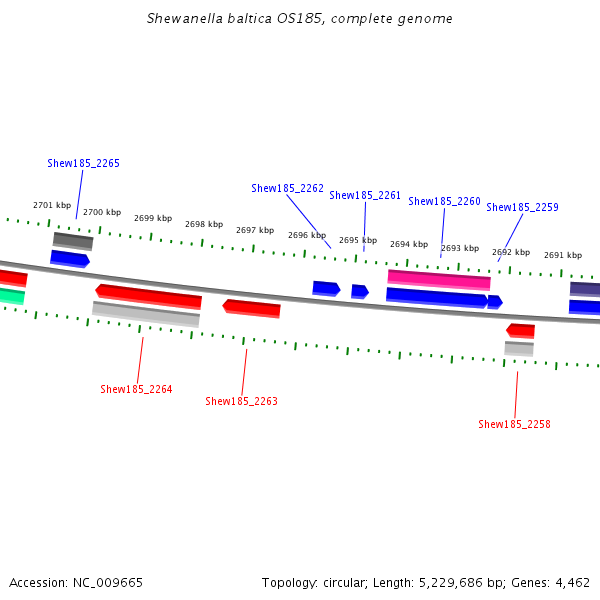 Shewanella baltica OS185, complete genome

Shew185_2265

Shew185_2262

Shew185_2261

Shew185_2260

Shew185_2259

2701 kbp

2700 kbp

2699 kbp

2698 kbp

2697 kbp

2696 kbp

2695 kbp

2694 kbp

2693 kbp

2692 kbp

2691 kbp

Shew185_2264

Shew185_2263

Shew185_2258

Accession: NC_009665

Topology: circular; Length: 5,229,686 bp; Genes: 4,462